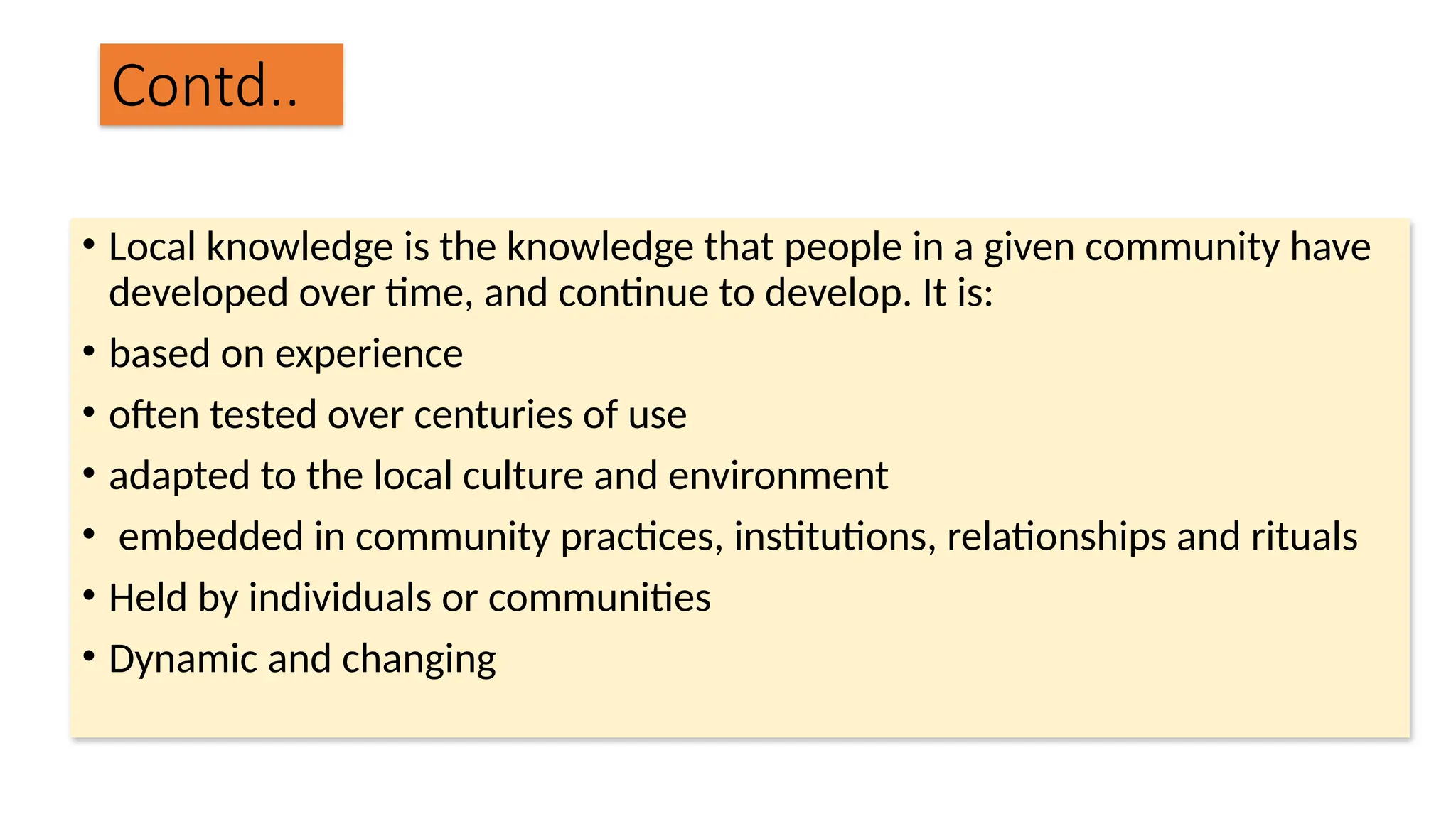 Contd..

• Local knowledge is the knowledge that people in a given community have developed over time, and continue to develop. It is:
• based on experience
• often tested over centuries of use
• adapted to the local culture and environment
• embedded in community practices, institutions, relationships and rituals
• Held by individuals or communities
• Dynamic and changing